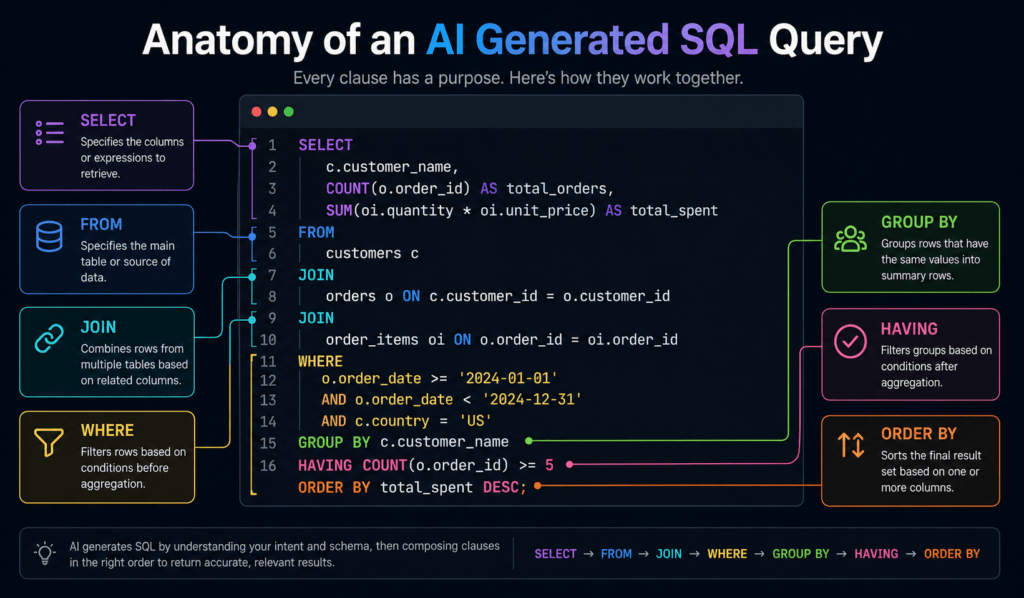 Anatomy of an AI Generated SQL Query

Every clause has a purpose. Here's how they work together.

SELECT
Specifies the columns or expressions to retrieve.

FROM
Specifies the main table or source of data.

JOIN
Combines rows from multiple tables based on related columns.

WHERE
Filters rows based on conditions before aggregation.

1 SELECT
2 c.customer_name,
3 COUNT(o.order_id) AS total_orders,
4 SUM(oi.quantity * oi.unit_price) AS total_spent
5 FROM
6 customers c
7 JOIN
8 orders o ON c.customer_id = o.customer_id
9 JOIN
10 order_items oi ON o.order_id = oi.order_id
11 WHERE
12 o.order_date >= '2024-01-01'
13 AND o.order_date < '2024-12-31'
14 AND c.country = 'US'
15 GROUP BY c.customer_name
16 HAVING COUNT(o.order_id) >= 5
ORDER BY total_spent DESC;

GROUP BY
Groups rows that have the same values into summary rows.

HAVING
Filters groups based on conditions after aggregation.

ORDER BY
Sorts the final result set based on one or more columns.

AI generates SQL by understanding your intent and schema, then composing clauses in the right order to return accurate, relevant results.

SELECT → FROM → JOIN → WHERE → GROUP BY → HAVING → ORDER BY